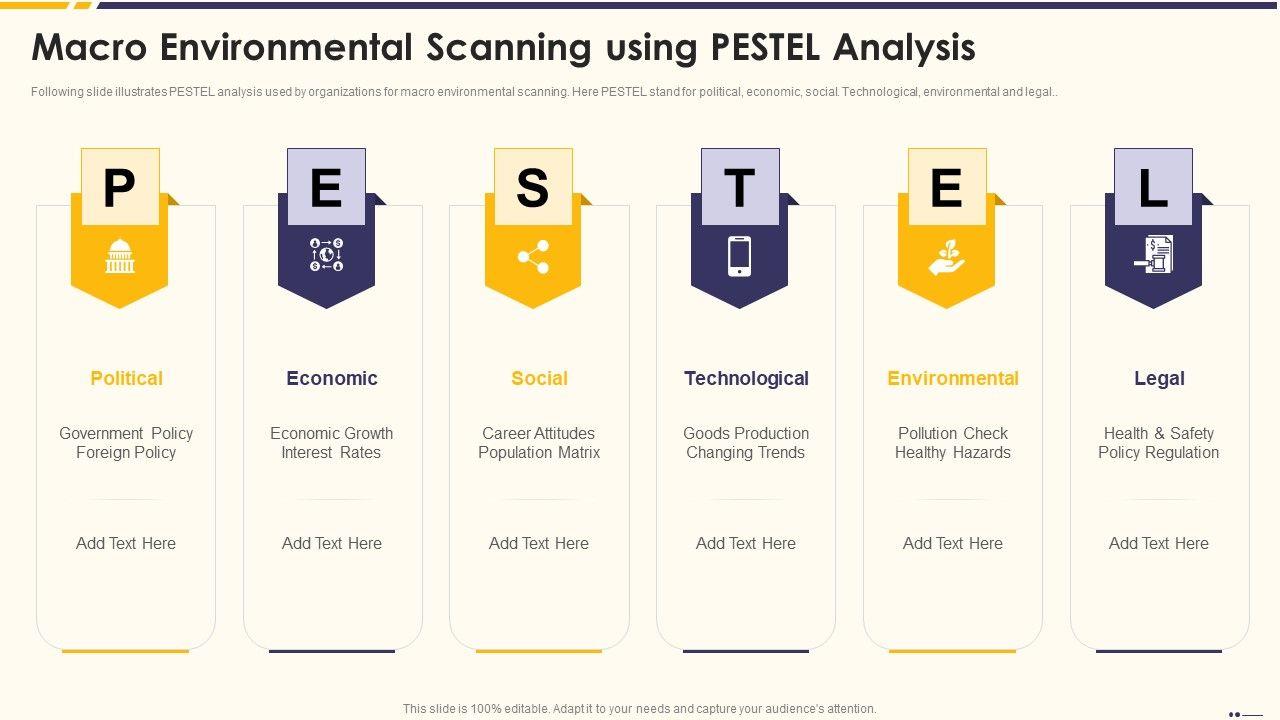 Macro Environmental Scanning using PESTEL Analysis

Following slide illustrates PESTEL analysis used by organizations for macro environmental scanning. Here PESTEL stand for political, economic, social. Technological, environmental and legal..

P

Political

Government Policy
Foreign Policy

Add Text Here

E

Economic

Economic Growth
Interest Rates

Add Text Here

S

Social

Career Attitudes
Population Matrix

Add Text Here

T

Technological

Goods Production
Changing Trends

Add Text Here

E

Environmental

Pollution Check
Healthy Hazards

Add Text Here

L

Legal

Health & Safety
Policy Regulation

Add Text Here

This slide is 100% editable. Adapt it to your needs and capture your audience's attention.